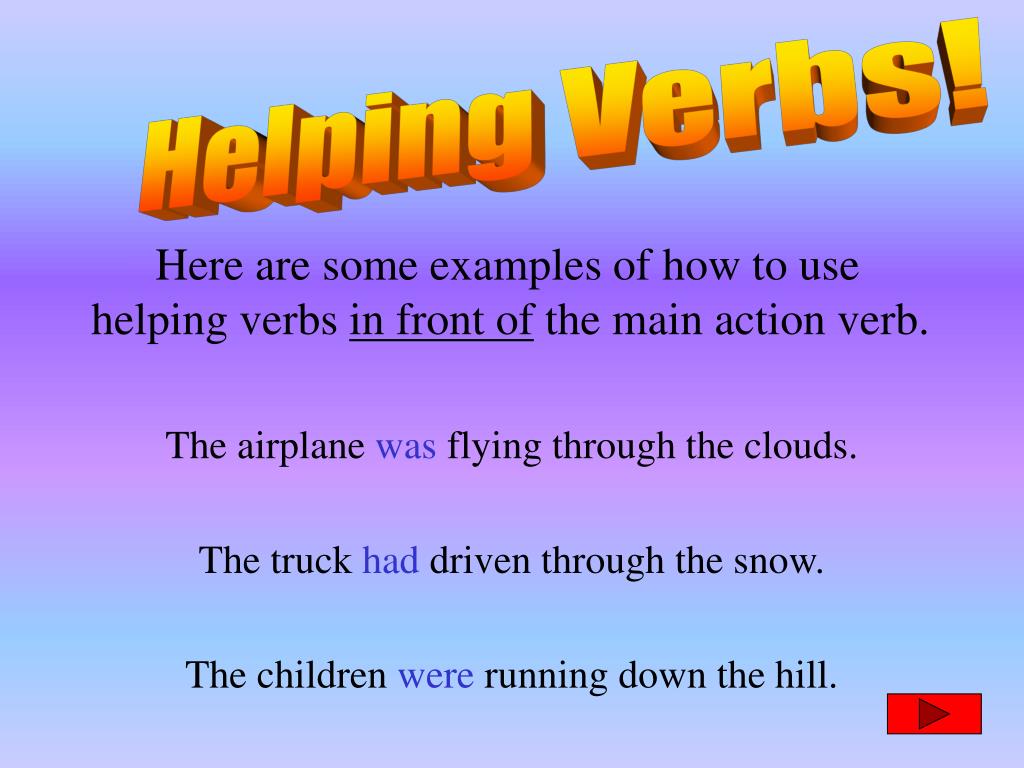 Helping Verbs!

Here are some examples of how to use helping verbs in front of the main action verb.

The airplane was flying through the clouds.

The truck had driven through the snow.

The children were running down the hill.